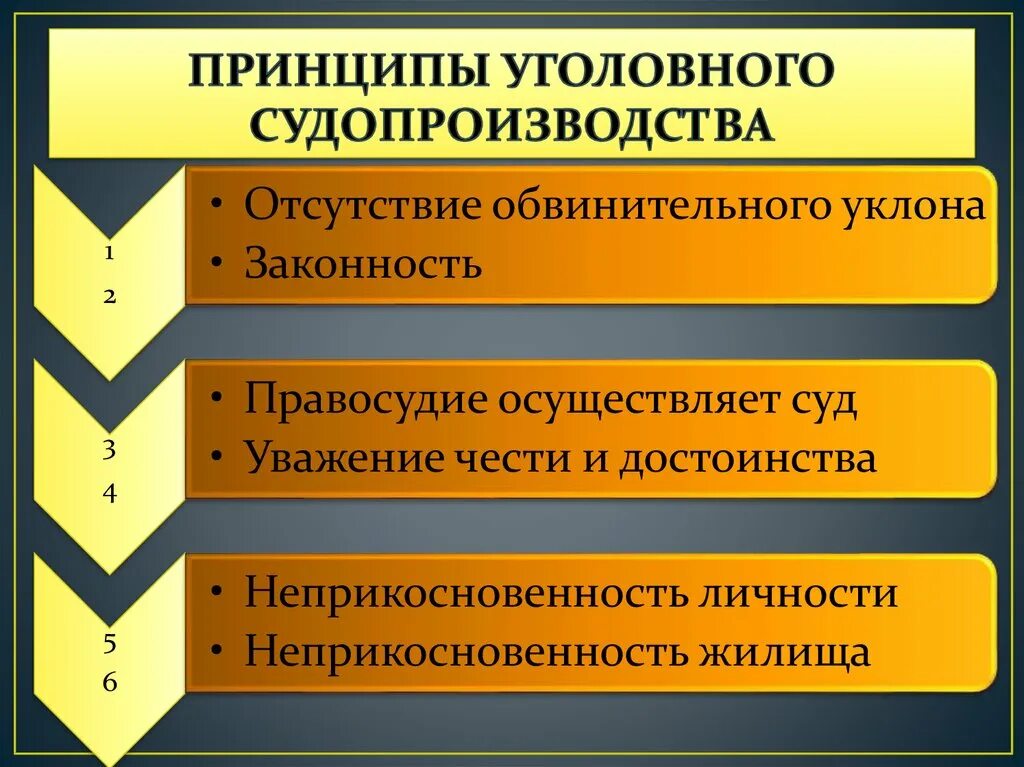 ПРИНЦИПЫ УГОЛОВНОГО СУДОПРОИЗВОДСТВА

1
2

• Отсутствие обвинительного уклона
• Законность

3
4

• Правосудие осуществляет суд
• Уважение чести и достоинства

5
6

• Неприкосновенность личности
• Неприкосновенность жилища